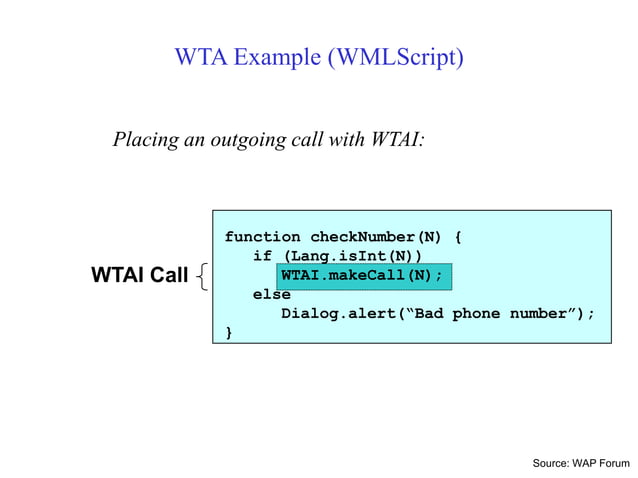 WTA Example (WMLScript)

Placing an outgoing call with WTAI:

WTAI Call

function checkNumber(N) {
 if (Lang.isInt(N))
 WTAI.makeCall(N);
 else
 Dialog.alert(“Bad phone number”);
}

Source: WAP Forum